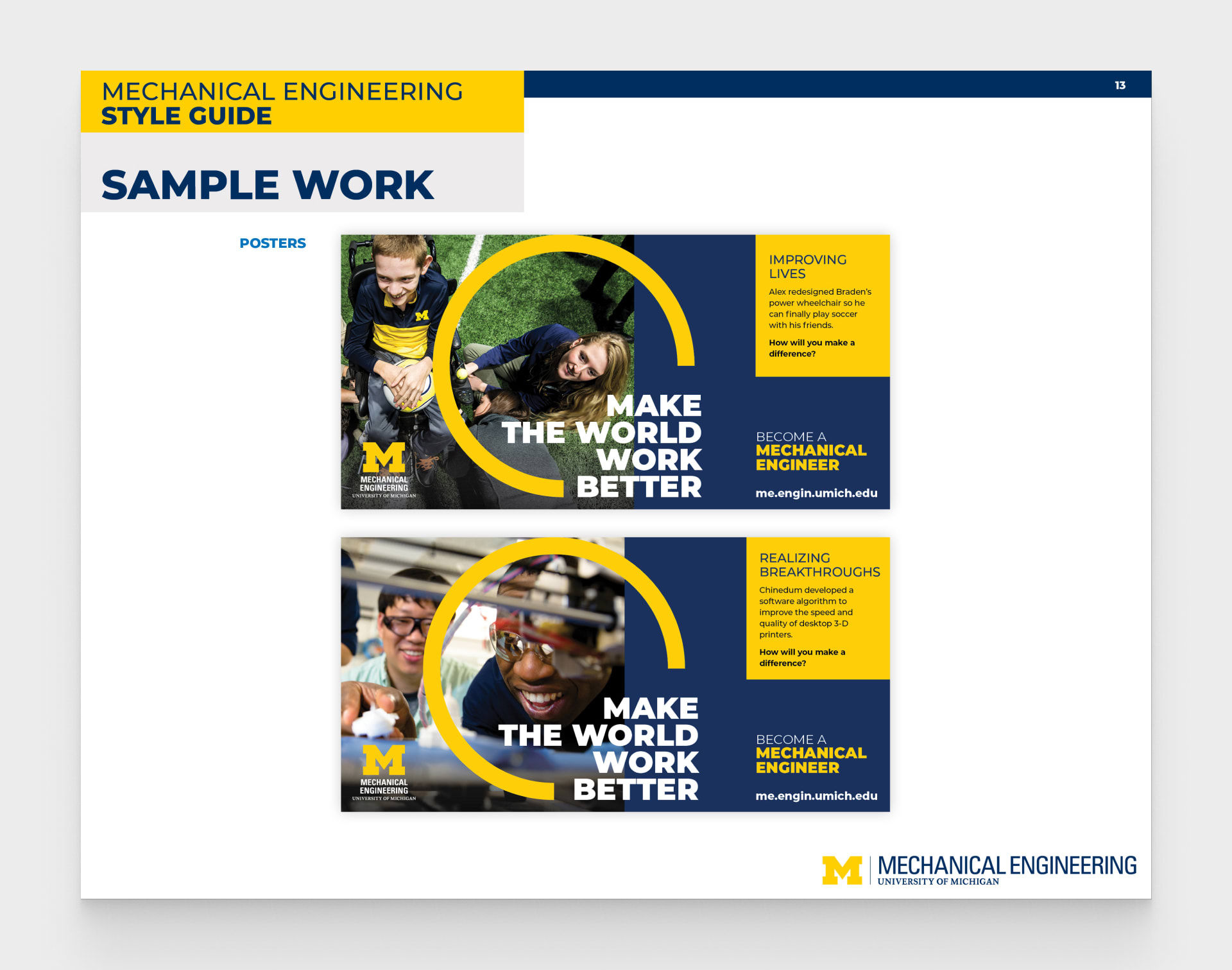 MECHANICAL ENGINEERING
STYLE GUIDE

13

SAMPLE WORK

POSTERS

M
MECHANICAL ENGINEERING
UNIVERSITY OF MICHIGAN

MAKE THE WORLD WORK BETTER

IMPROVING LIVES

Alex redesigned Braden's power wheelchair so he can finally play soccer with his friends.

How will you make a difference?

BECOME A MECHANICAL ENGINEER

me.engin.umich.edu

M
MECHANICAL ENGINEERING
UNIVERSITY OF MICHIGAN

MAKE THE WORLD WORK BETTER

REALIZING BREAKTHROUGHS

Chinedum developed a software algorithm to improve the speed and quality of desktop 3-D printers.

How will you make a difference?

BECOME A MECHANICAL ENGINEER

me.engin.umich.edu

M MECHANICAL ENGINEERING
UNIVERSITY OF MICHIGAN